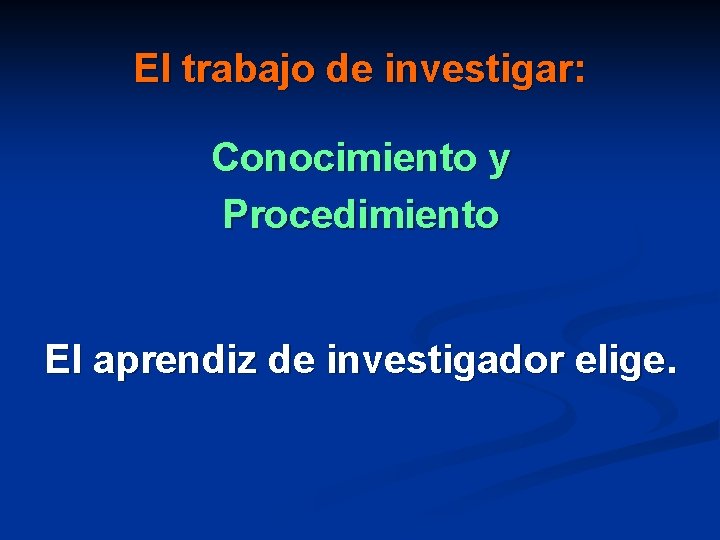 El trabajo de investigar:

Conocimiento y Procedimiento

El aprendiz de investigador elige.